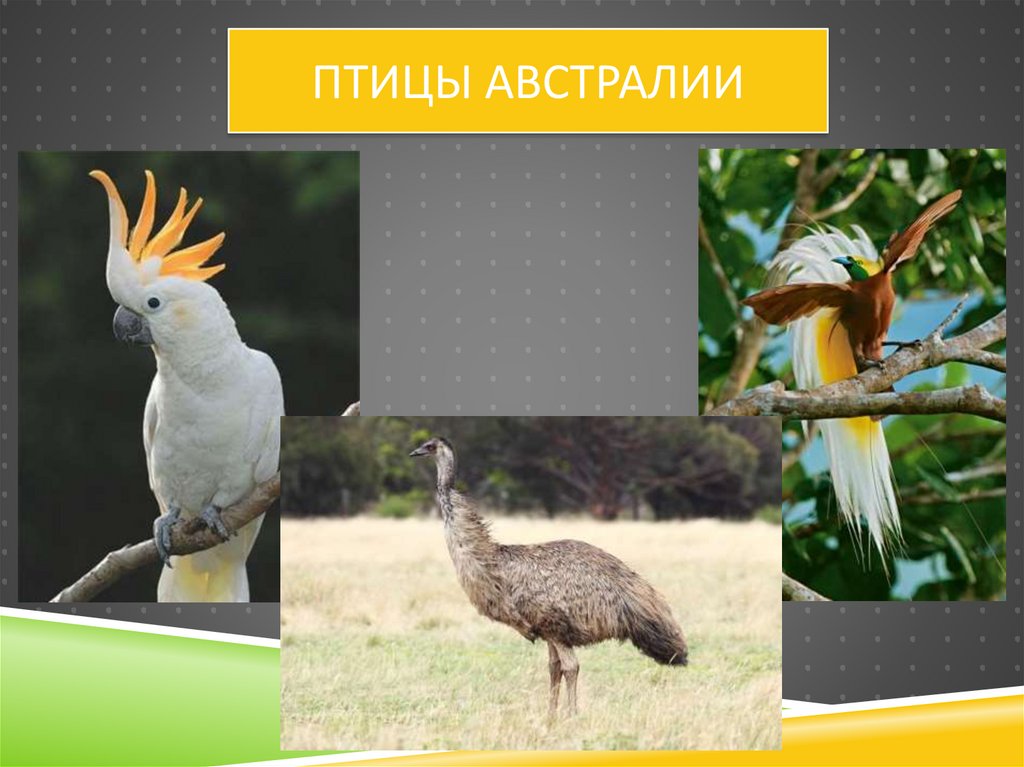 ПТИЦЫ АВСТРАЛИИ